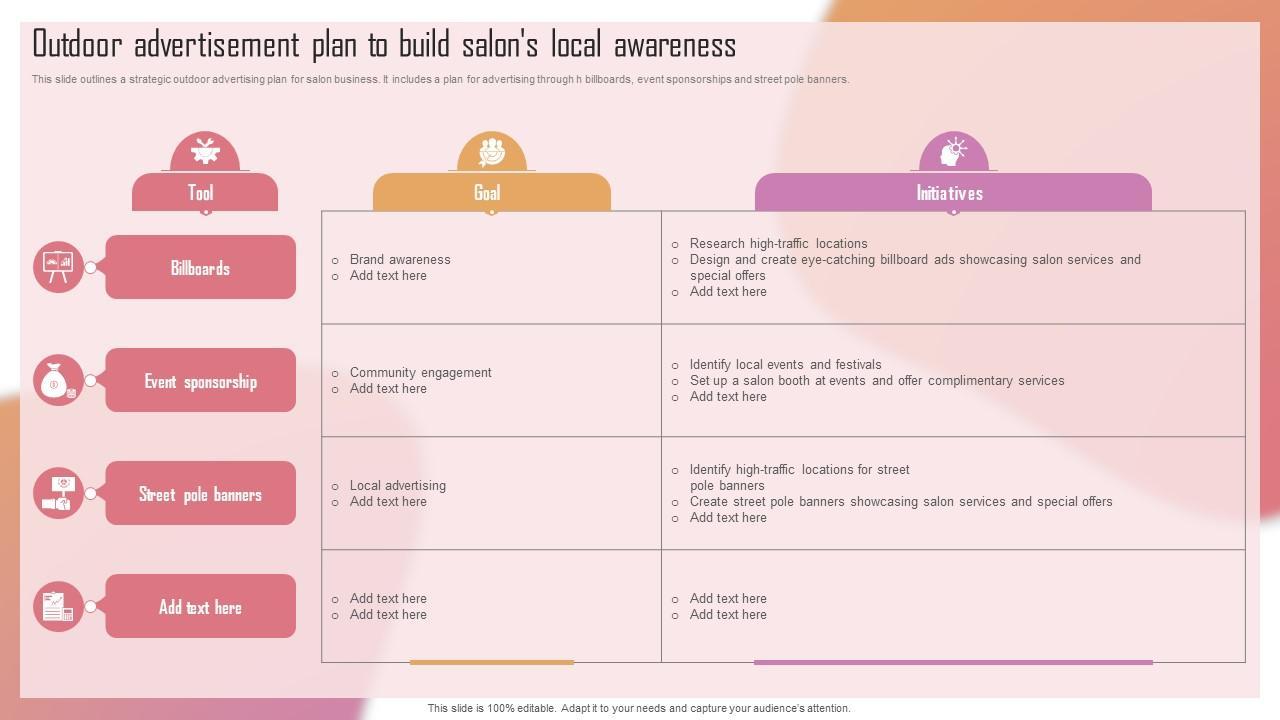 Outdoor advertisement plan to build salon's local awareness

This slide outlines a strategic outdoor advertising plan for salon business. It includes a plan for advertising through h billboards, event sponsorships and street pole banners.

| Tool | Goal | Initiatives |
|---|---|---|
| Billboards | ○ Brand awareness ○ Add text here | ○ Research high-traffic locations ○ Design and create eye-catching billboard ads showcasing salon services and special offers ○ Add text here |
| Event sponsorship | ○ Community engagement ○ Add text here | ○ Identify local events and festivals ○ Set up a salon booth at events and offer complimentary services ○ Add text here |
| Street pole banners | ○ Local advertising ○ Add text here | ○ Identify high-traffic locations for street pole banners ○ Create street pole banners showcasing salon services and special offers ○ Add text here |
| Add text here | ○ Add text here ○ Add text here | ○ Add text here ○ Add text here |

This slide is 100% editable. Adapt it to your needs and capture your audience's attention.